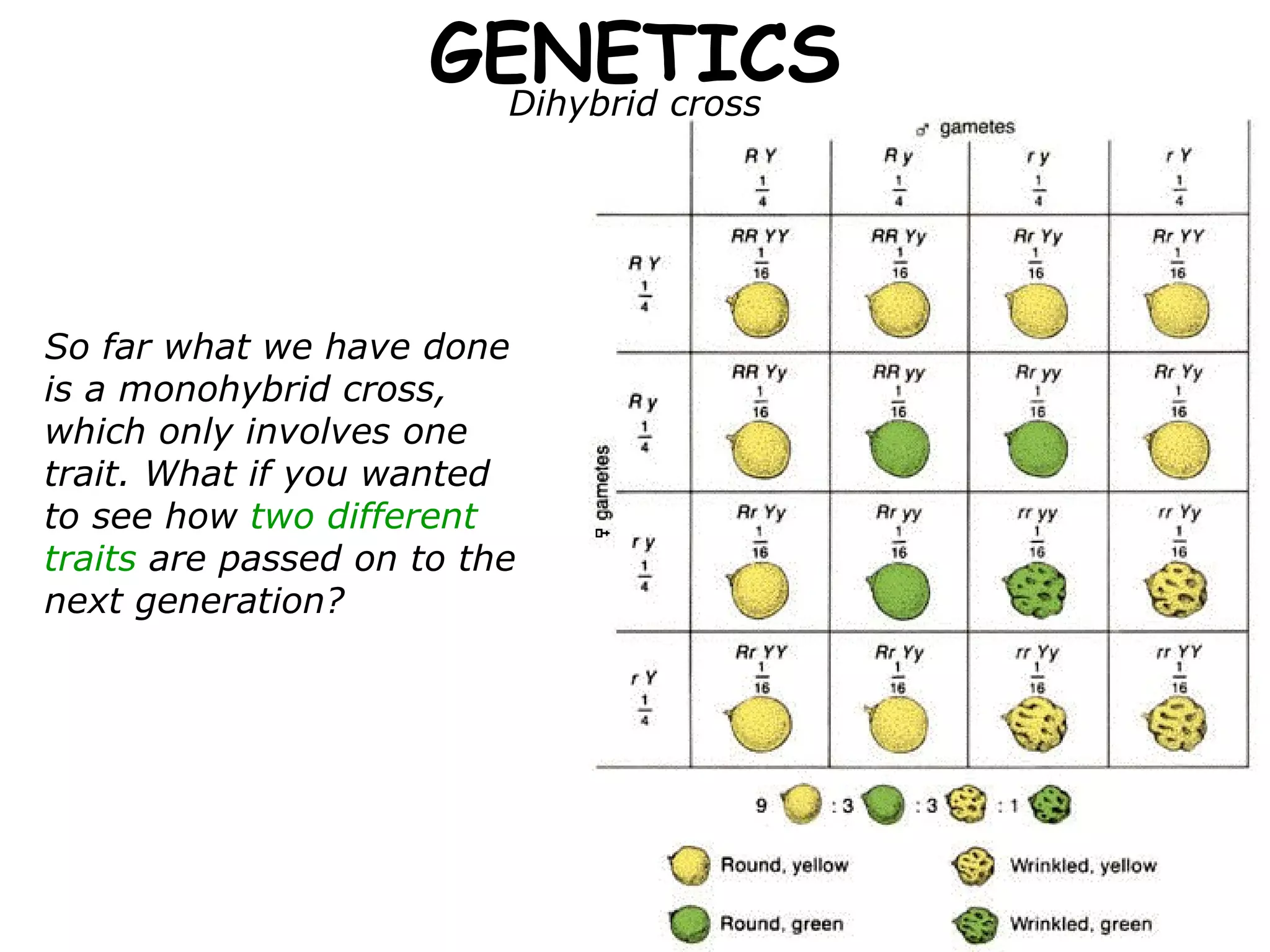 GENETICS
Dihybrid cross

So far what we have done is a monohybrid cross, which only involves one trait. What if you wanted to see how two different traits are passed on to the next generation?

♂ gametes

♀ gametes

| | R Y $\frac{1}{4}$ | R y $\frac{1}{4}$ | r y $\frac{1}{4}$ | r Y $\frac{1}{4}$ |
|---|---|---|---|---|
| R Y $\frac{1}{4}$ | RR YY $\frac{1}{16}$ | RR Yy $\frac{1}{16}$ | Rr Yy $\frac{1}{16}$ | Rr YY $\frac{1}{16}$ |
| R y $\frac{1}{4}$ | RR Yy $\frac{1}{16}$ | RR yy $\frac{1}{16}$ | Rr yy $\frac{1}{16}$ | Rr Yy $\frac{1}{16}$ |
| r y $\frac{1}{4}$ | Rr Yy $\frac{1}{16}$ | Rr yy $\frac{1}{16}$ | rr yy $\frac{1}{16}$ | rr Yy $\frac{1}{16}$ |
| r Y $\frac{1}{4}$ | Rr YY $\frac{1}{16}$ | Rr Yy $\frac{1}{16}$ | rr Yy $\frac{1}{16}$ | rr YY $\frac{1}{16}$ |

9 : 3 : 3 : 1

Round, yellow
Wrinkled, yellow
Round, green
Wrinkled, green